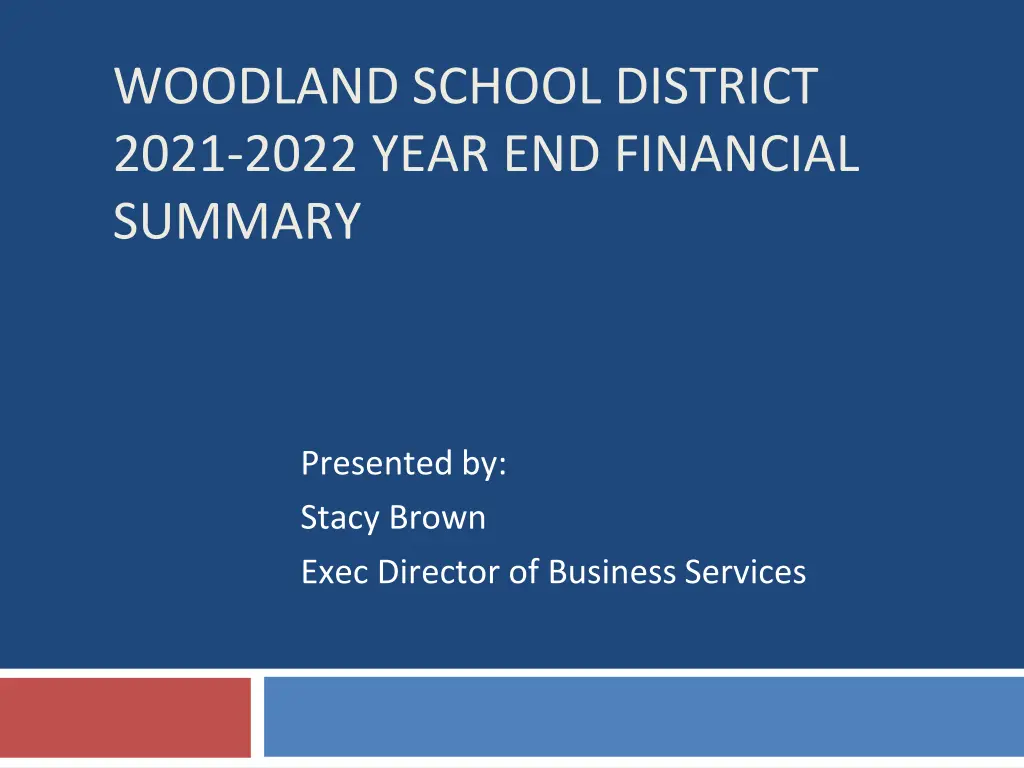 WOODLAND SCHOOL DISTRICT 2021-2022 YEAR END FINANCIAL SUMMARY

Presented by:
Stacy Brown
Exec Director of Business Services